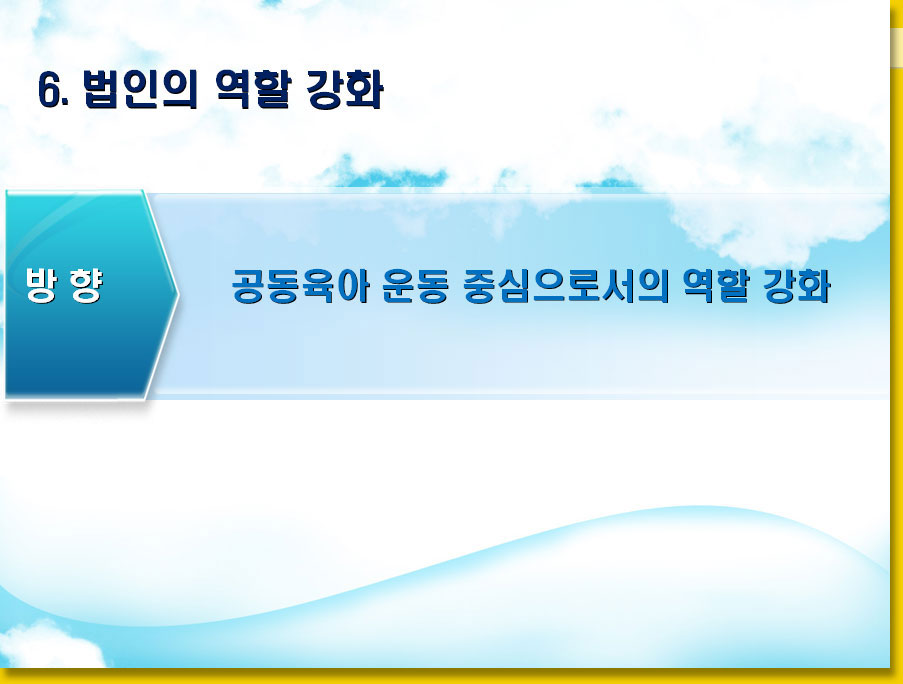 6. 법인의 역할 강화

방 향

공동육아 운동 중심으로서의 역할 강화